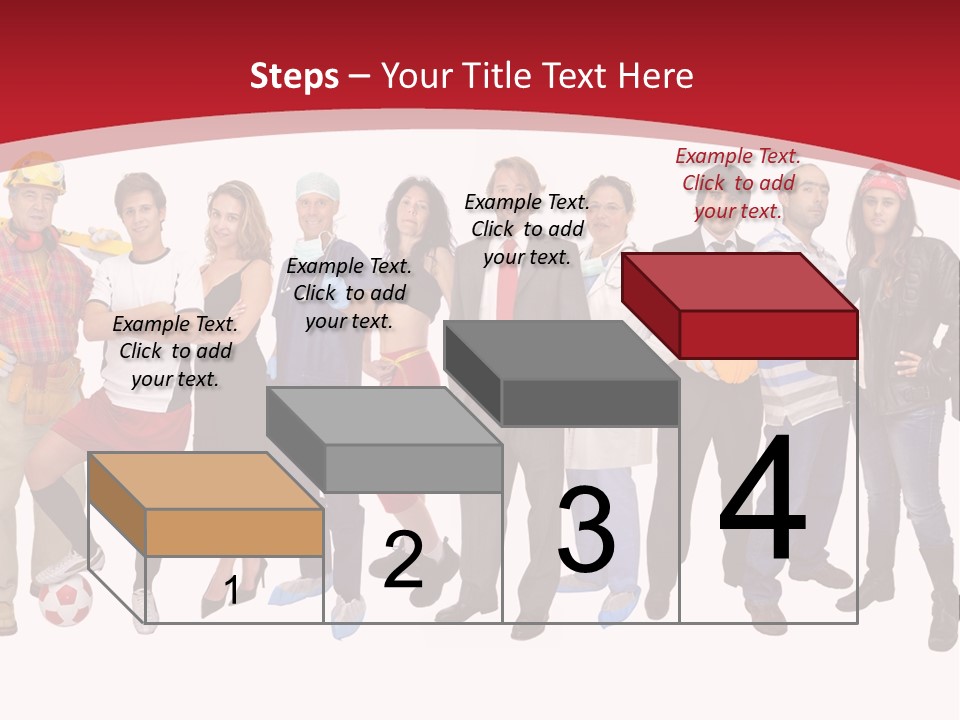 Steps – Your Title Text Here

Example Text. Click to add your text.

Example Text. Click to add your text.

Example Text. Click to add your text.

Example Text. Click to add your text.

1

2

3

4